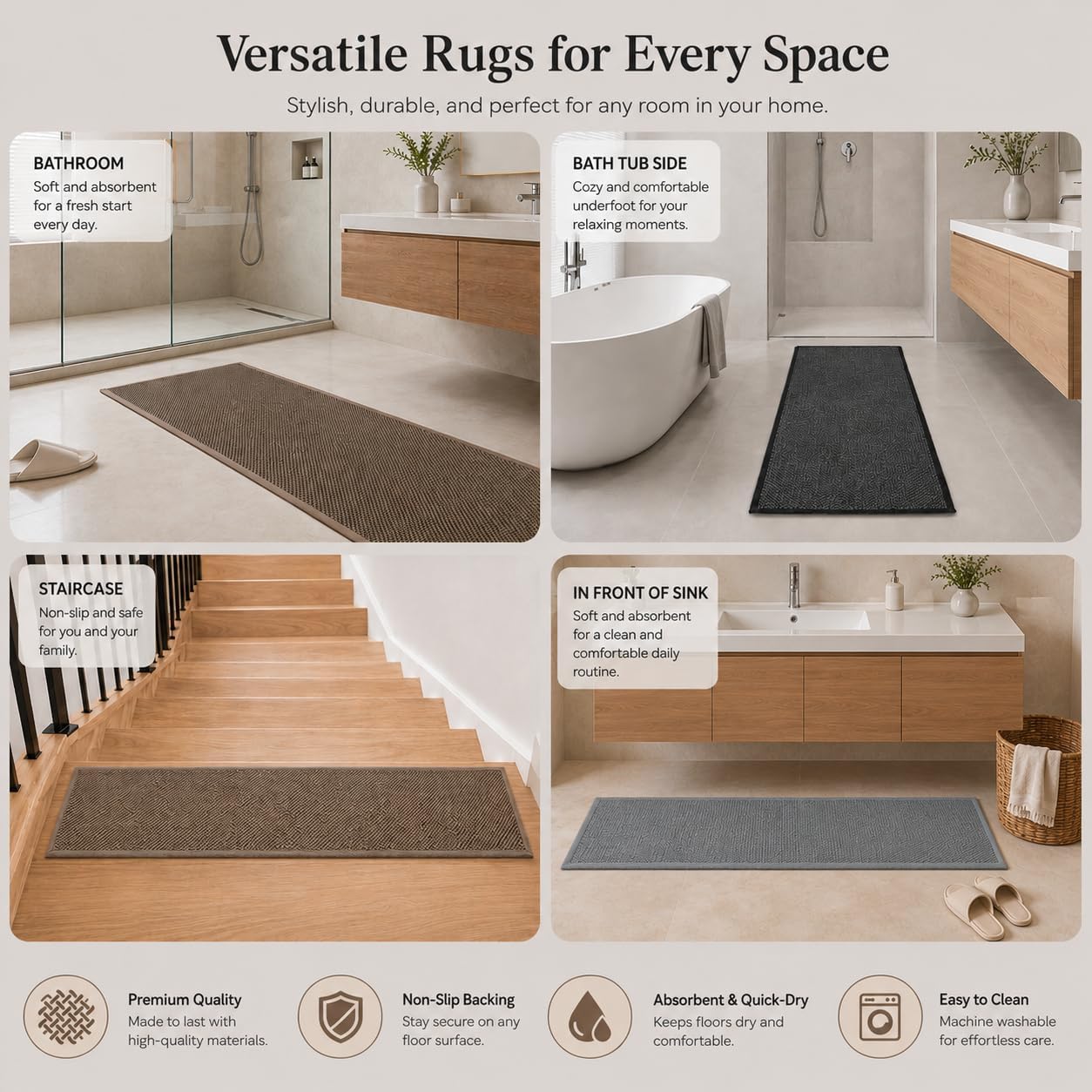 Versatile Rugs for Every Space

Stylish, durable, and perfect for any room in your home.

BATHROOM
Soft and absorbent for a fresh start every day.

BATH TUB SIDE
Cozy and comfortable underfoot for your relaxing moments.

STAIRCASE
Non-slip and safe for you and your family.

IN FRONT OF SINK
Soft and absorbent for a clean and comfortable daily routine.

Premium Quality
Made to last with high-quality materials.

Non-Slip Backing
Stay secure on any floor surface.

Absorbent & Quick-Dry
Keeps floors dry and comfortable.

Easy to Clean
Machine washable for effortless care.